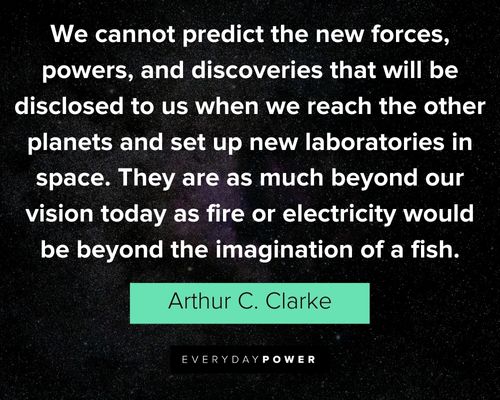 We cannot predict the new forces, powers, and discoveries that will be disclosed to us when we reach the other planets and set up new laboratories in space. They are as much beyond our vision today as fire or electricity would be beyond the imagination of a fish.

Arthur C. Clarke

EVERYDAYPOWER